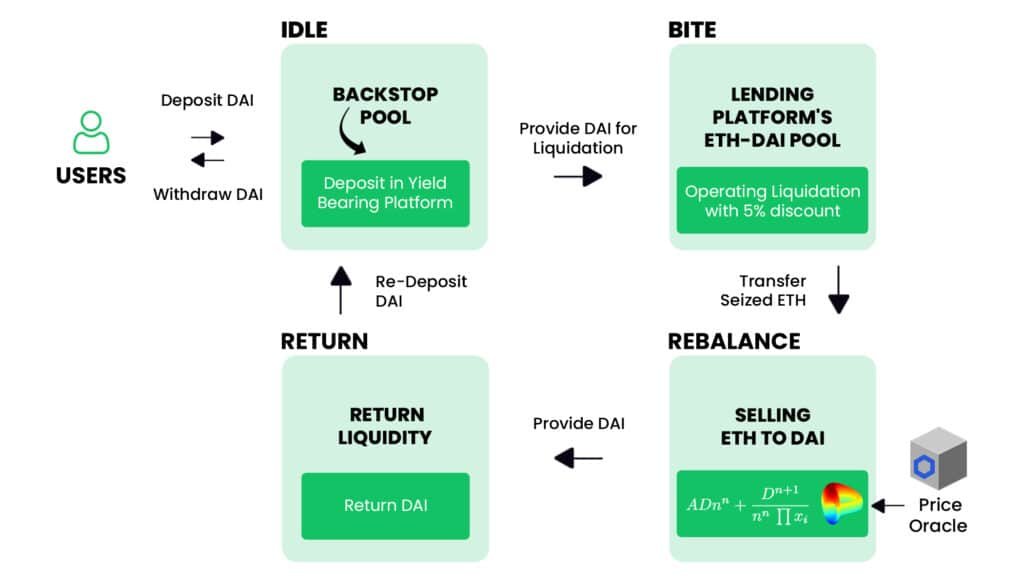 USERS

Deposit DAI

Withdraw DAI

IDLE

BACKSTOP POOL

Deposit in Yield Bearing Platform

Provide DAI for Liquidation

BITE

LENDING PLATFORM'S ETH-DAI POOL

Operating Liquidation with 5% discount

Transfer Seized ETH

REBALANCE

SELLING ETH TO DAI

$ADn^n + \frac{D^{n+1}}{n^n \prod x_i}$

Price Oracle

Provide DAI

RETURN

RETURN LIQUIDITY

Return DAI

Re-Deposit DAI